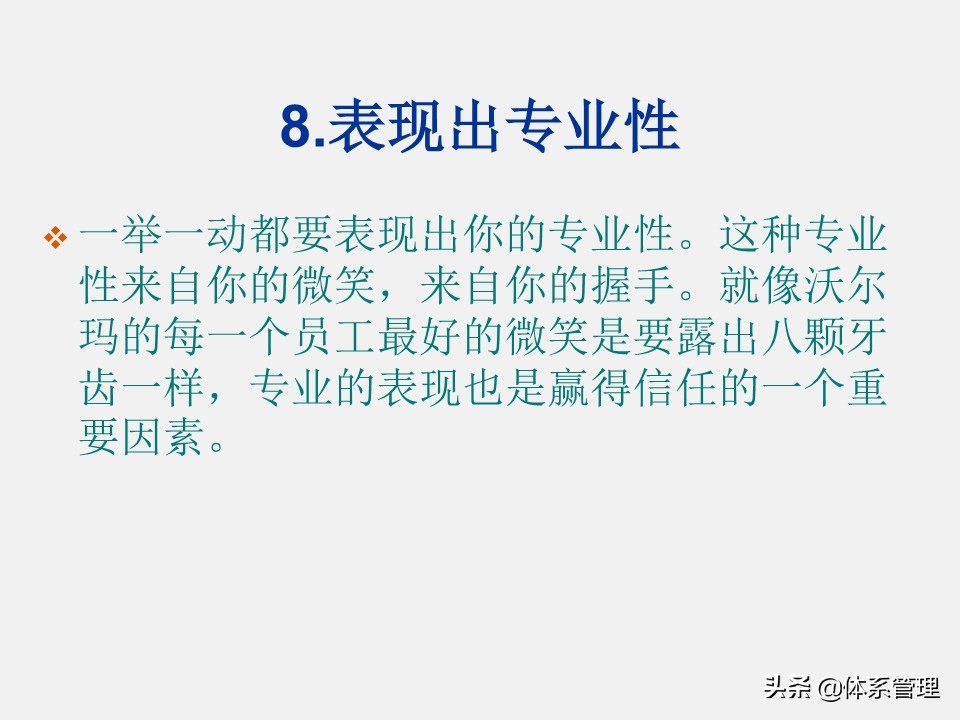 8.表现出专业性

❖ 一举一动都要表现出你的专业性。这种专业性来自你的微笑，来自你的握手。就像沃尔玛的每一个员工最好的微笑是要露出八颗牙齿一样，专业的表现也是赢得信任的一个重要因素。

头条 @体系管理